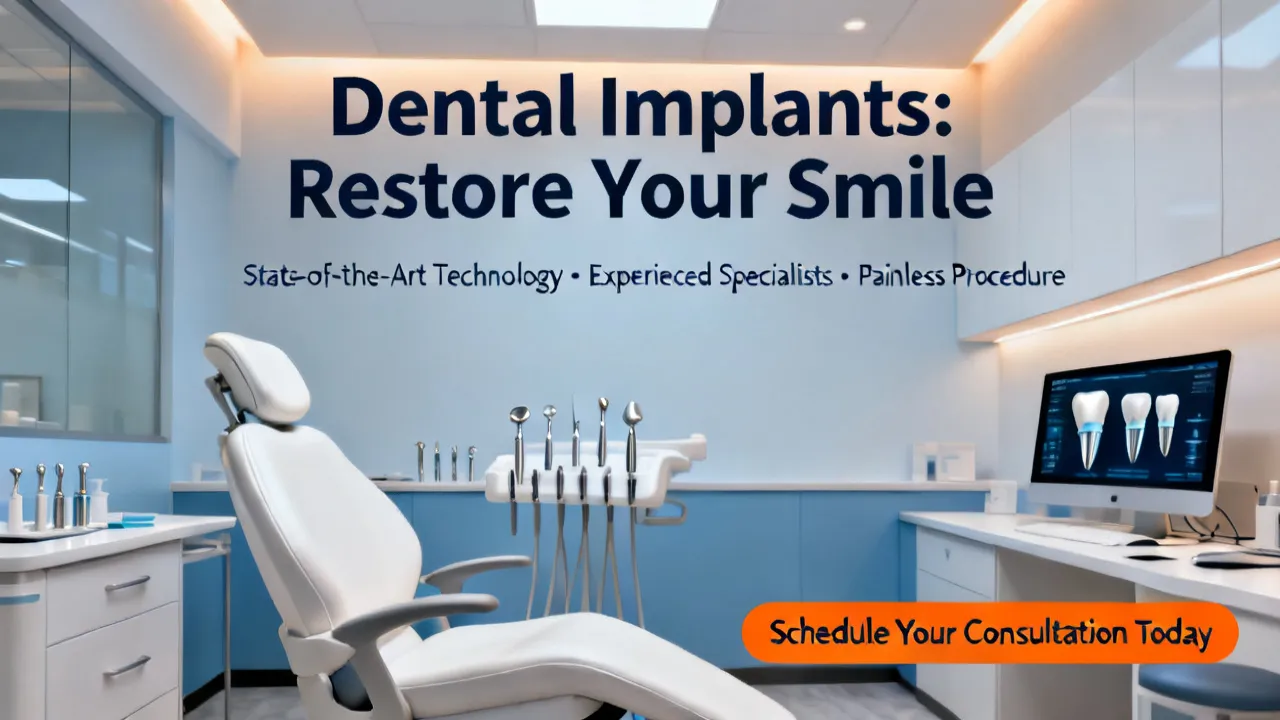 Dental Implants:
Restore Your Smile

Stat-of-the-Art Technology • Experieced Specialists • Painless Procedure

Schedule Your Consultation Today